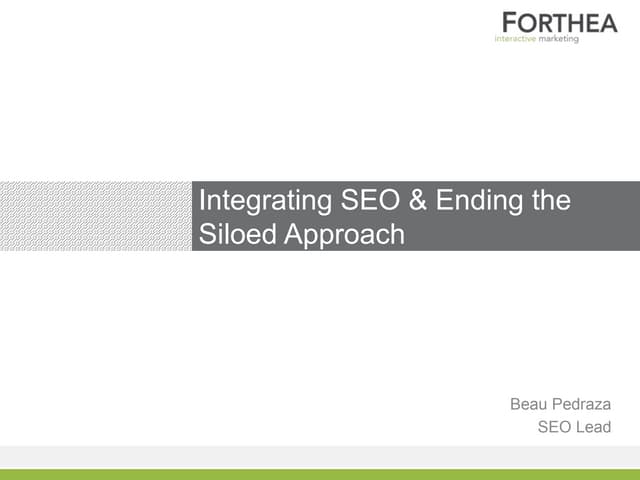 FORTHEA
interactive marketing

Integrating SEO & Ending the Siloed Approach

Beau Pedraza
SEO Lead